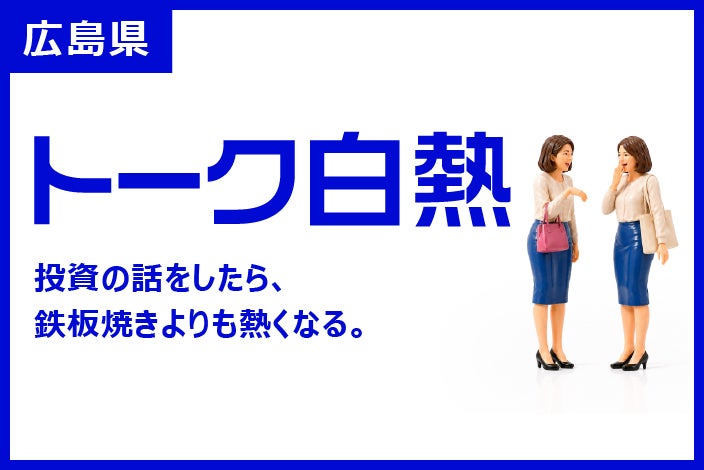 広島県

トーク白熱

投資の話をしたら、
鉄板焼きよりも熱くなる。